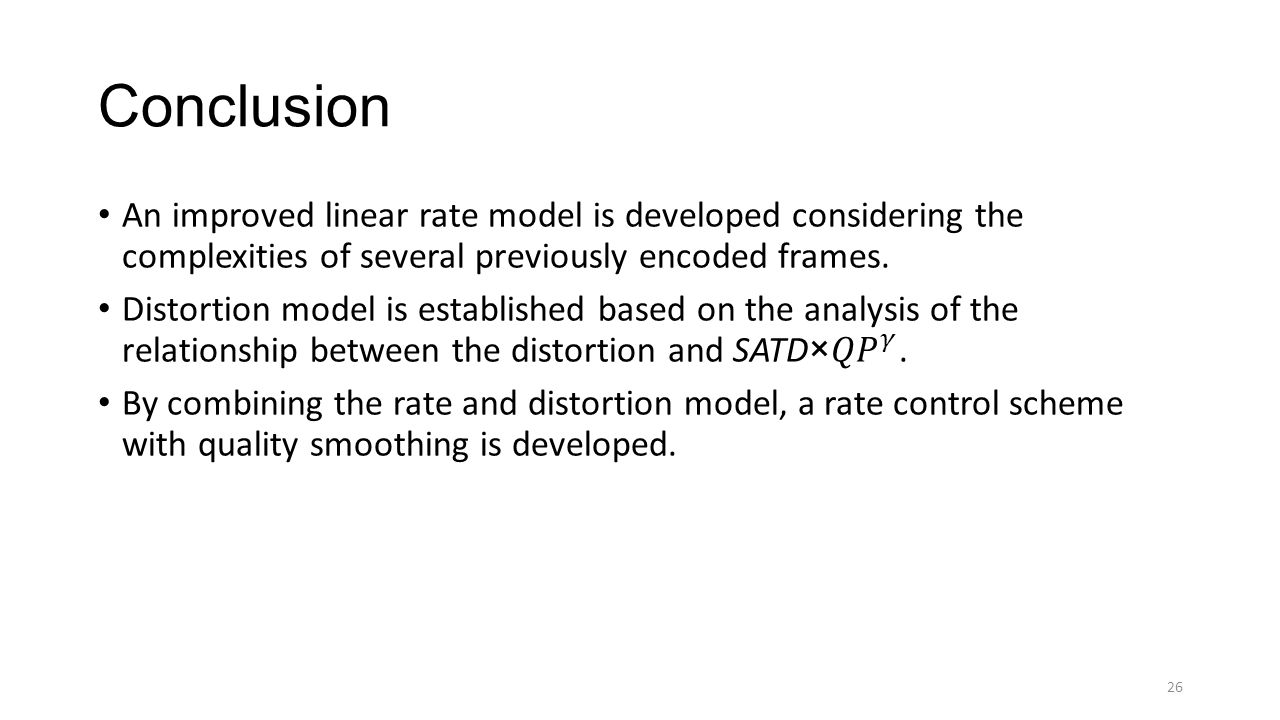 Conclusion

• An improved linear rate model is developed considering the complexities of several previously encoded frames.

• Distortion model is established based on the analysis of the relationship between the distortion and $SATD \times QP^{\gamma}$.

• By combining the rate and distortion model, a rate control scheme with quality smoothing is developed.

26